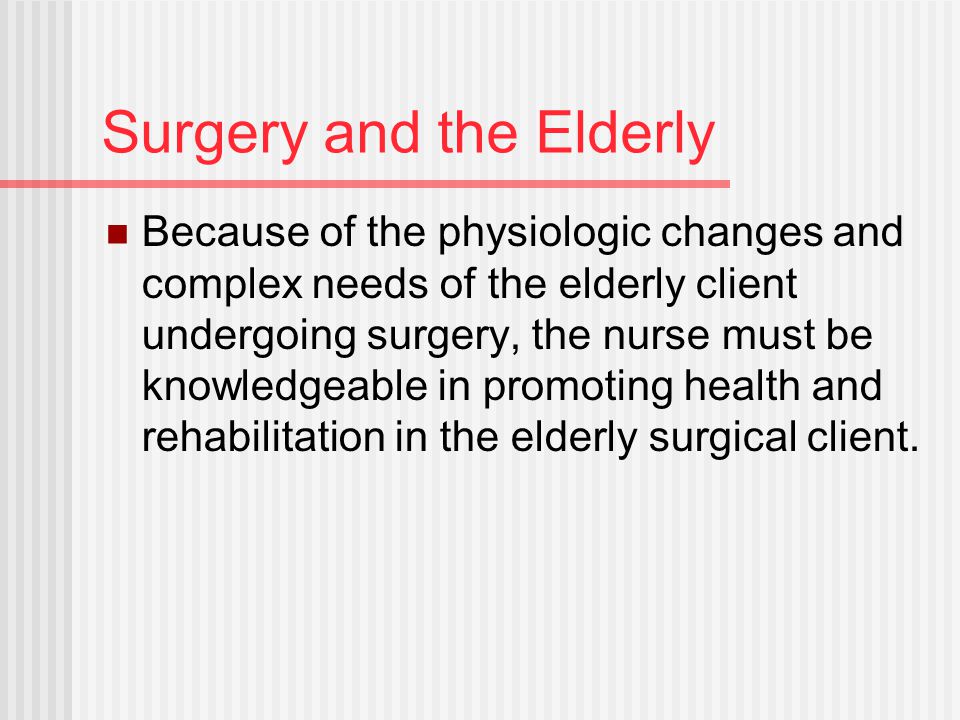 Surgery and the Elderly

Because of the physiologic changes and complex needs of the elderly client undergoing surgery, the nurse must be knowledgeable in promoting health and rehabilitation in the elderly surgical client.